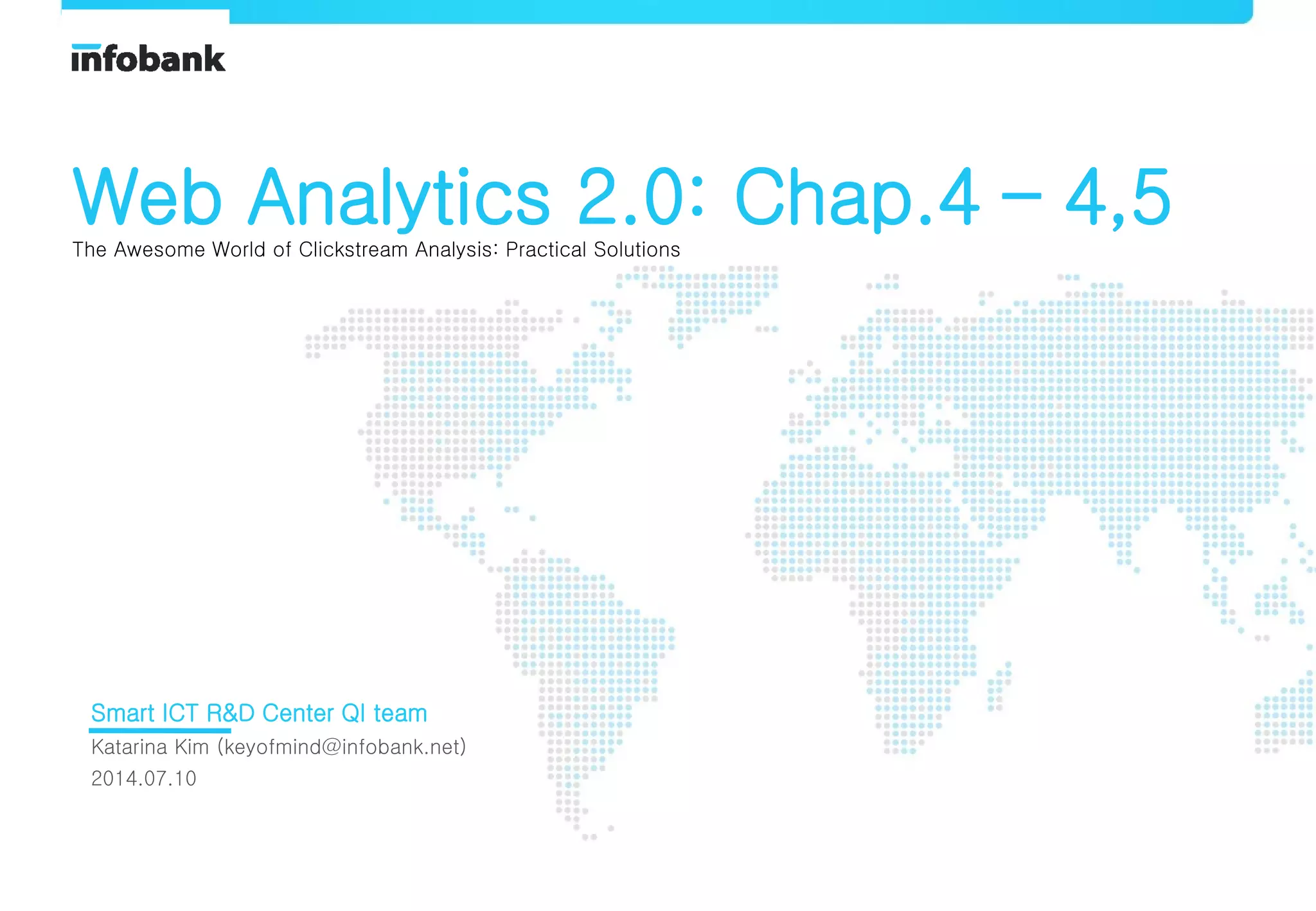 infobank

Web Analytics 2.0: Chap.4 – 4,5
The Awesome World of Clickstream Analysis: Practical Solutions

Smart ICT R&D Center QI team
Katarina Kim (keyofmind@infobank.net)
2014.07.10